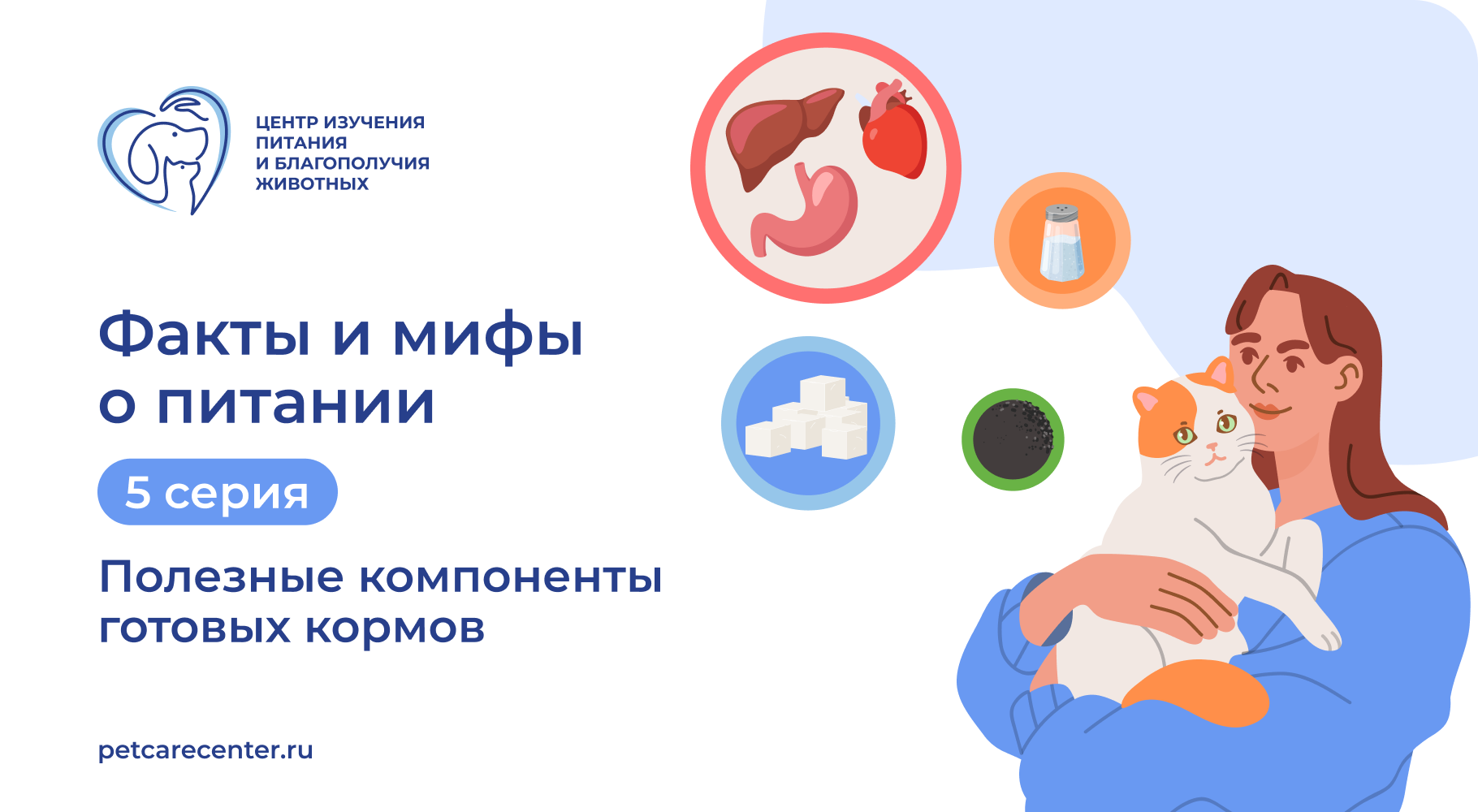 ЦЕНТР ИЗУЧЕНИЯ
ПИТАНИЯ
И БЛАГОПОЛУЧИЯ
ЖИВОТНЫХ

Факты и мифы о питании

5 серия

Полезные компоненты готовых кормов

petcarecenter.ru